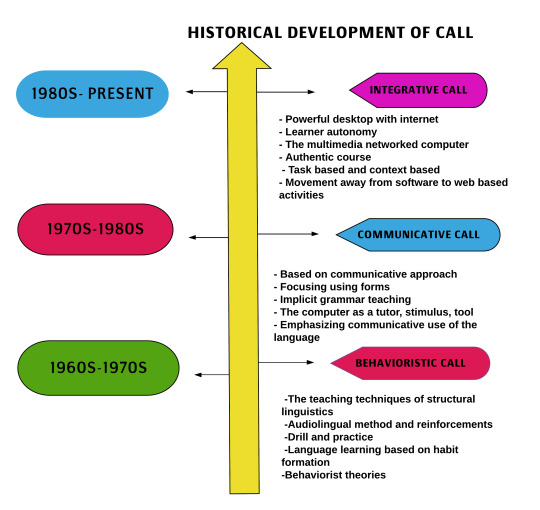 HISTORICAL DEVELOPMENT OF CALL

1980S- PRESENT

INTEGRATIVE CALL

- Powerful desktop with internet
- Learner autonomy
- The multimedia networked computer
- Authentic course
- Task based and context based
- Movement away from software to web based activities

1970S-1980S

COMMUNICATIVE CALL

- Based on communicative approach
- Focusing using forms
- Implicit grammar teaching
- The computer as a tutor, stimulus, tool
- Emphasizing communicative use of the language

1960S-1970S

BEHAVIORISTIC CALL

-The teaching techniques of structural linguistics
-Audiolingual method and reinforcements
-Drill and practice
-Language learning based on habit formation
-Behaviorist theories